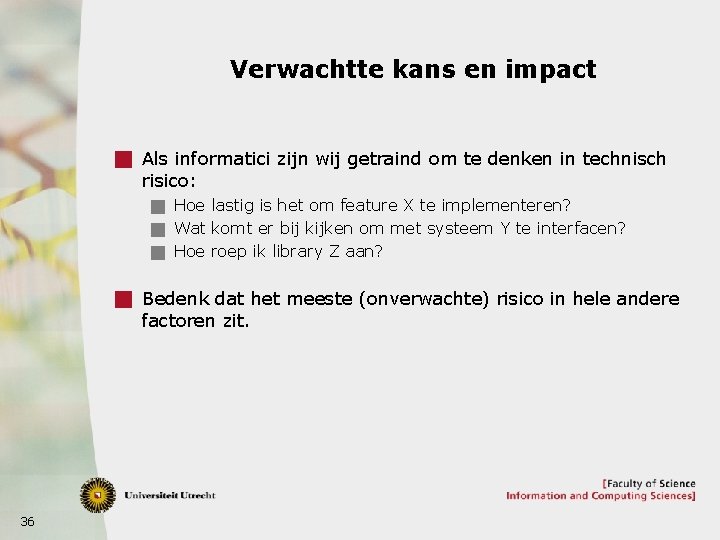 Verwachtte kans en impact

Als informatici zijn wij getraind om te denken in technisch risico:

Hoe lastig is het om feature X te implementeren?

Wat komt er bij kijken om met systeem Y te interfacen?

Hoe roep ik library Z aan?

Bedenk dat het meeste (onverwachte) risico in hele andere factoren zit.

Universiteit Utrecht

[Faculty of Science
Information and Computing Sciences]

36